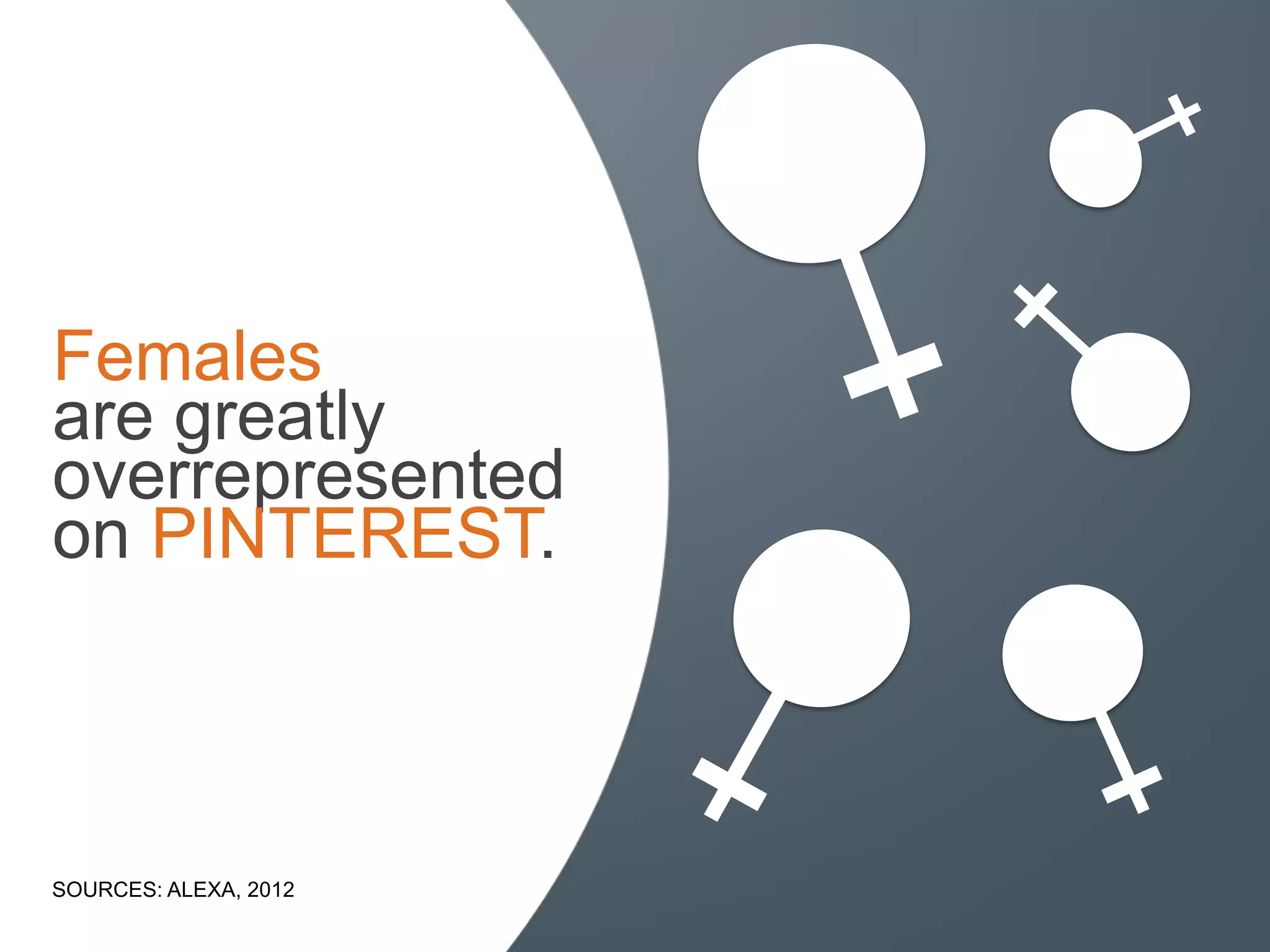 Females
are greatly overrepresented on PINTEREST.

SOURCES: ALEXA, 2012